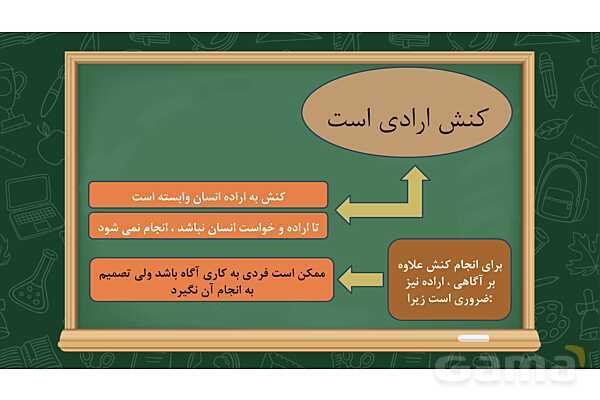 کنش ارادی است

کنش به اراده انسان وابسته است

تا اراده و خواست انسان نباشد ، انجام نمی شود

برای انجام کنش علاوه بر آگاهی ، اراده نیز ضروری است زیرا:

ممکن است فردی به کاری آگاه باشد ولی تصمیم به انجام آن نگیرد

Gama